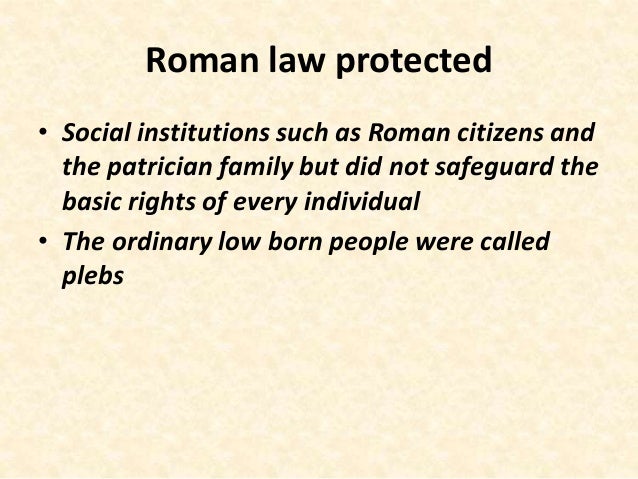 Roman law protected

• Social institutions such as Roman citizens and the patrician family but did not safeguard the basic rights of every individual
• The ordinary low born people were called plebs